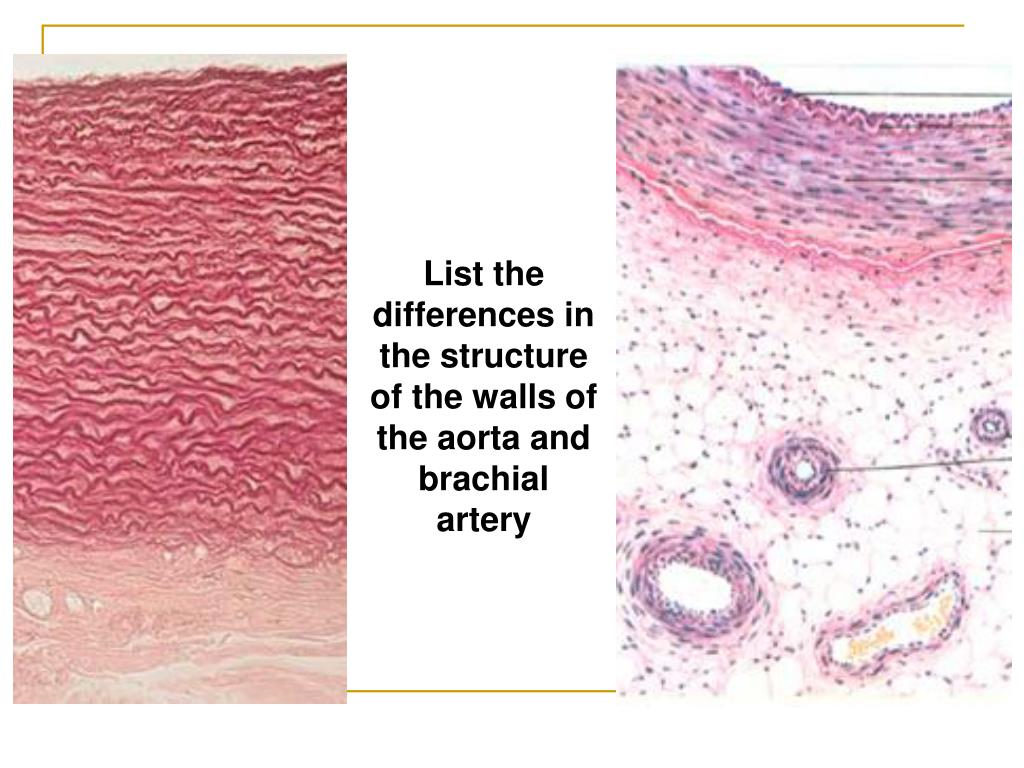 List the differences in the structure of the walls of the aorta and brachial artery